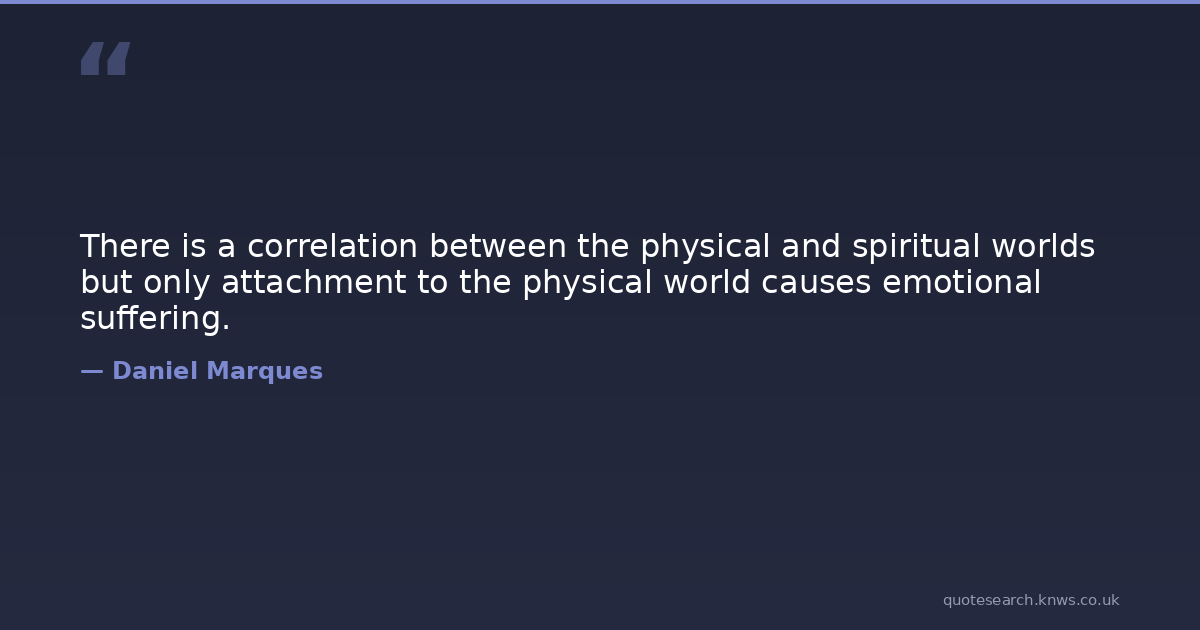 “

There is a correlation between the physical and spiritual worlds but only attachment to the physical world causes emotional suffering.

— Daniel Marques

quotesearch.knws.co.uk